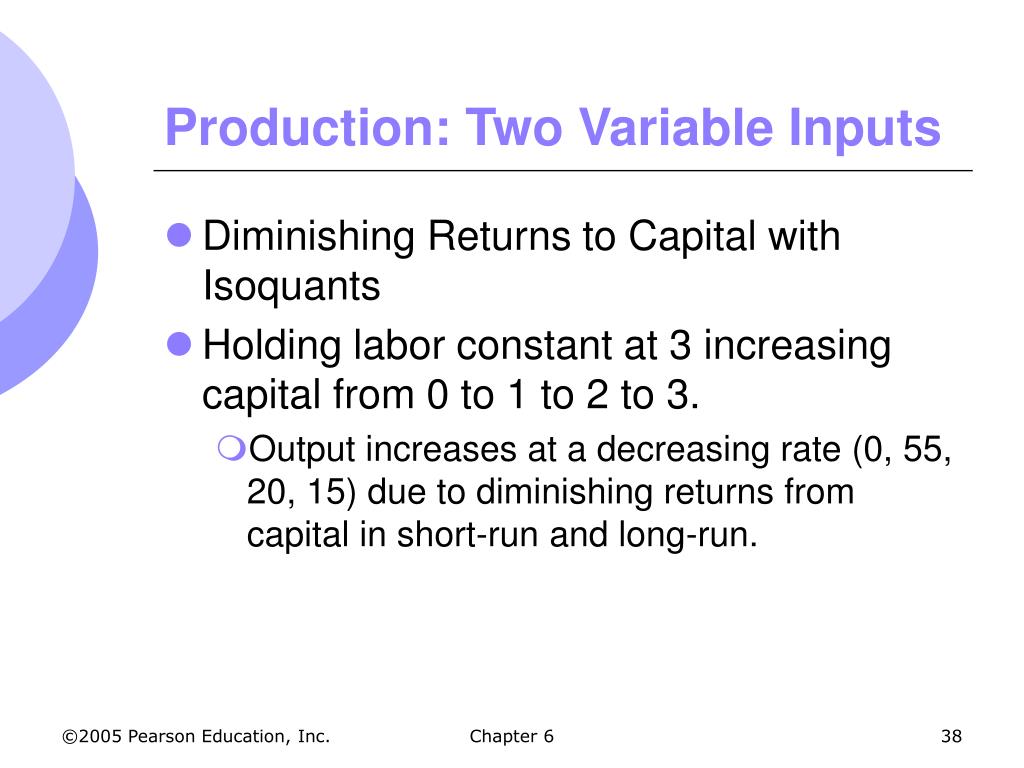 Production: Two Variable Inputs

Diminishing Returns to Capital with Isoquants

Holding labor constant at 3 increasing capital from 0 to 1 to 2 to 3.

Output increases at a decreasing rate (0, 55, 20, 15) due to diminishing returns from capital in short-run and long-run.

©2005 Pearson Education, Inc. Chapter 6 38